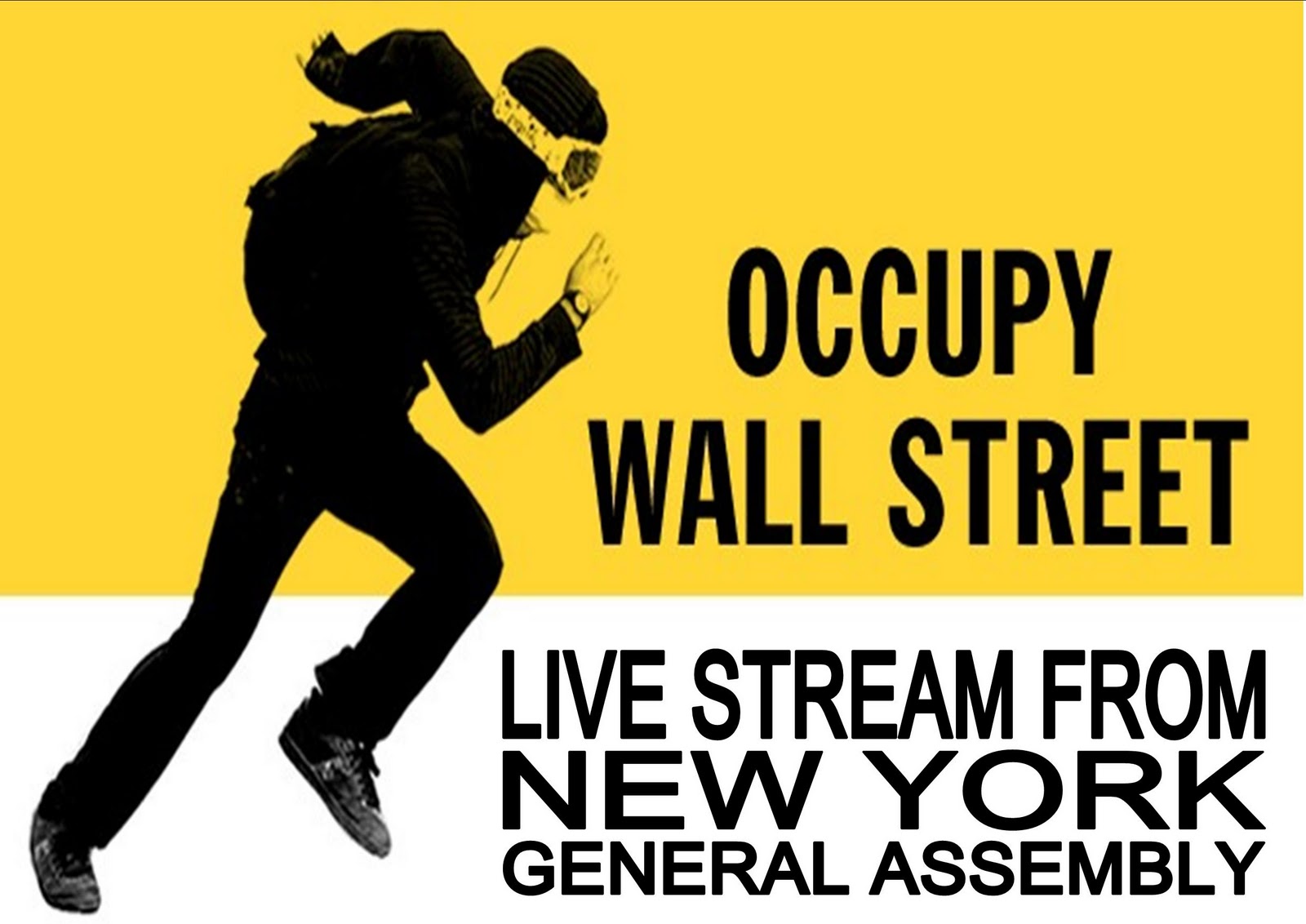 OCCUPY
WALL STREET

LIVE STREAM FROM
NEW YORK
GENERAL ASSEMBLY